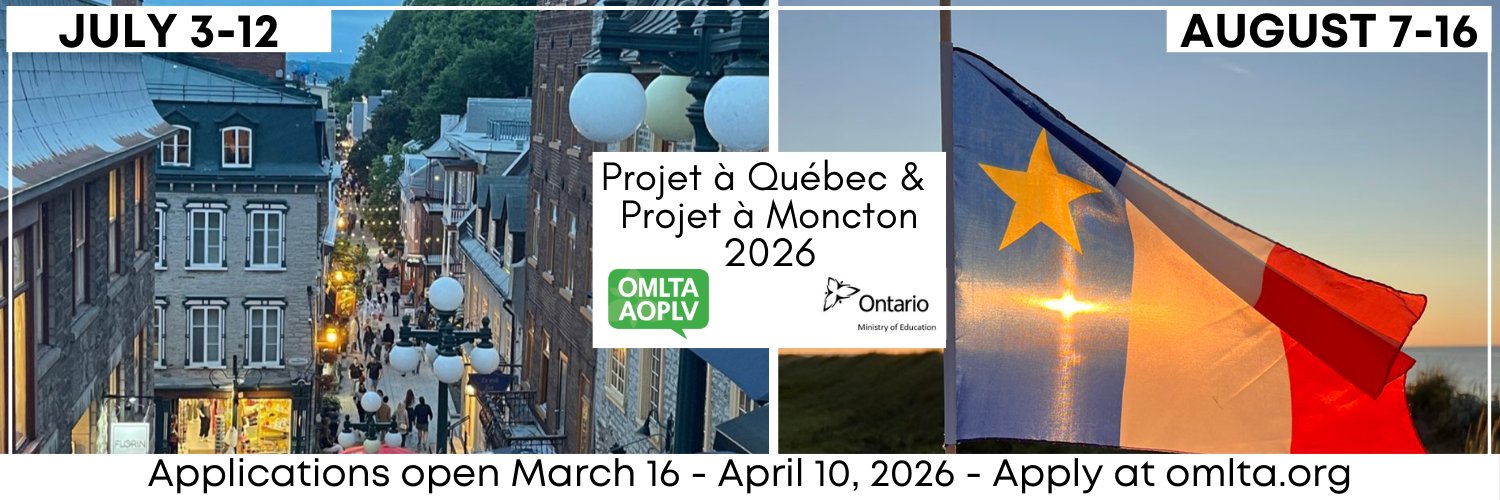 JULY 3-12

AUGUST 7-16

Projet à Québec & Projet à Moncton 2026

OMLTA AOPLV

Ontario
Ministry of Education

FLORIN

Applications open March 16 - April 10, 2026 - Apply at omlta.org